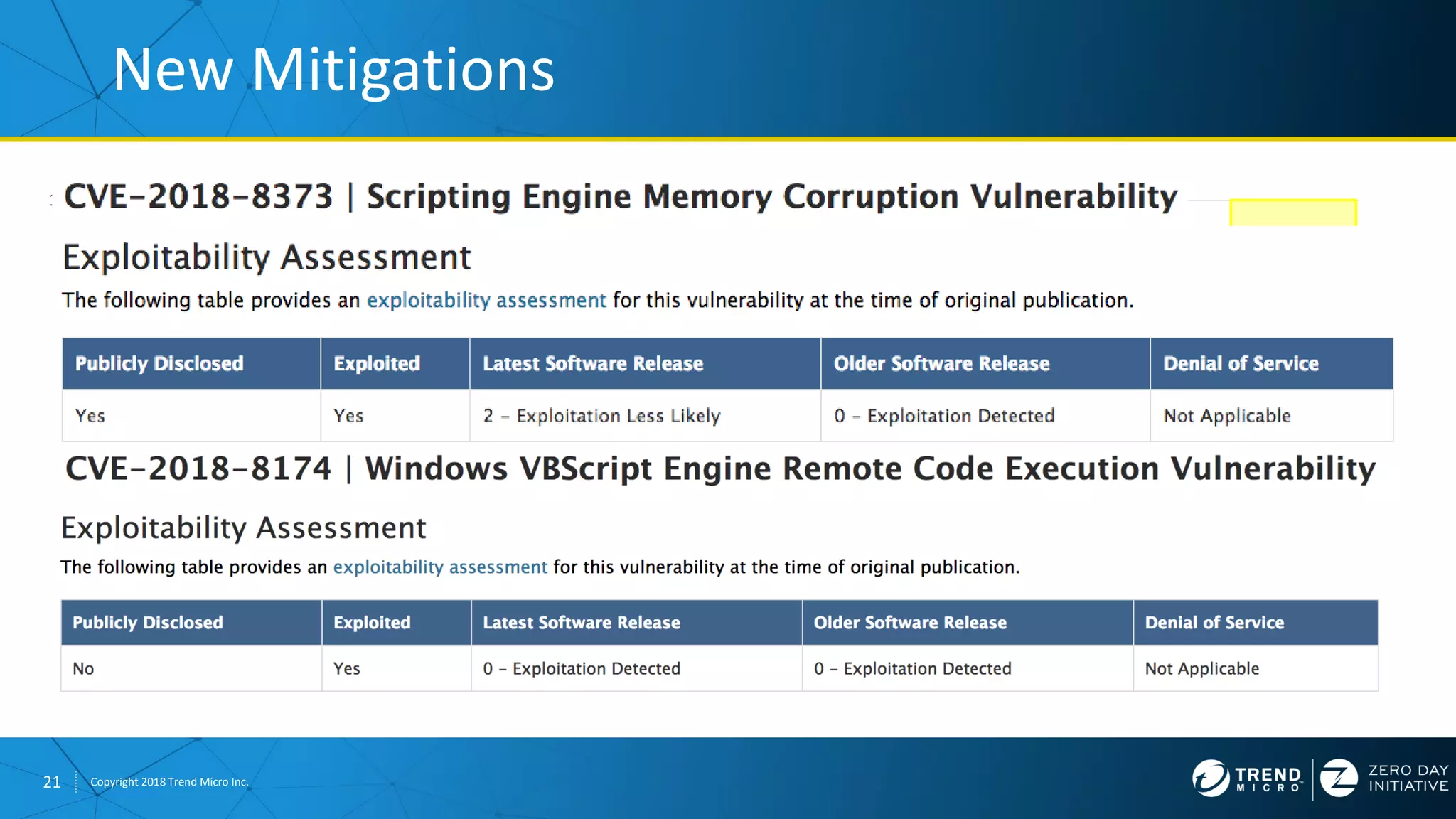 New Mitigations

CVE-2018-8373 | Scripting Engine Memory Corruption Vulnerability

Exploitability Assessment

The following table provides an exploitability assessment for this vulnerability at the time of original publication.

| Publicly Disclosed | Exploited | Latest Software Release | Older Software Release | Denial of Service |
|---|---|---|---|---|
| Yes | Yes | 2 – Exploitation Less Likely | 0 – Exploitation Detected | Not Applicable |

CVE-2018-8174 | Windows VBScript Engine Remote Code Execution Vulnerability

Exploitability Assessment

The following table provides an exploitability assessment for this vulnerability at the time of original publication.

| Publicly Disclosed | Exploited | Latest Software Release | Older Software Release | Denial of Service |
|---|---|---|---|---|
| No | Yes | 0 – Exploitation Detected | 0 – Exploitation Detected | Not Applicable |

21 Copyright 2018 Trend Micro Inc.

TREND MICRO ZERO DAY INITIATIVE